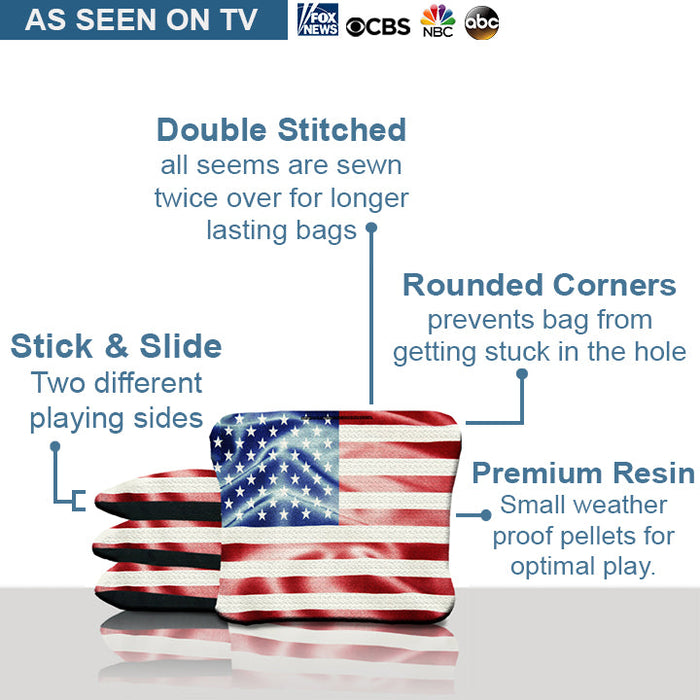 AS SEEN ON TV FOX NEWS CBS NBC abc

Double Stitched
all seems are sewn twice over for longer lasting bags

Rounded Corners
prevents bag from getting stuck in the hole

Stick & Slide
Two different playing sides

Premium Resin
Small weather proof pellets for optimal play.